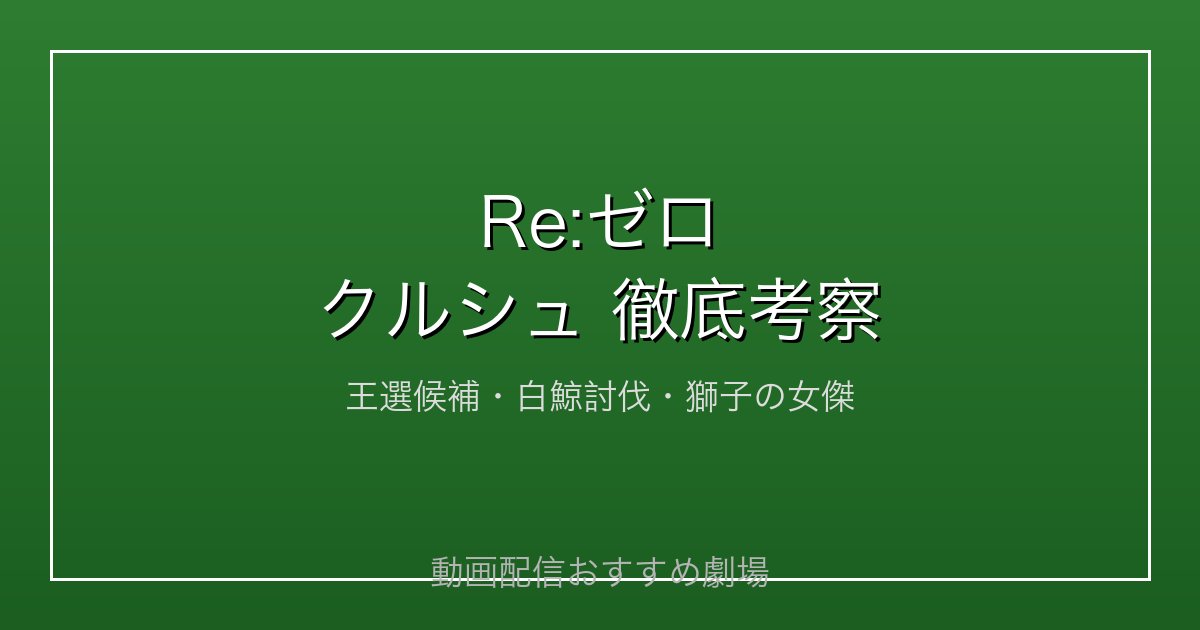 Re:ゼロ
クルシュ 徹底考察

王選候補・白鯨討伐・獅子の女傑

動画配信おすすめ劇場